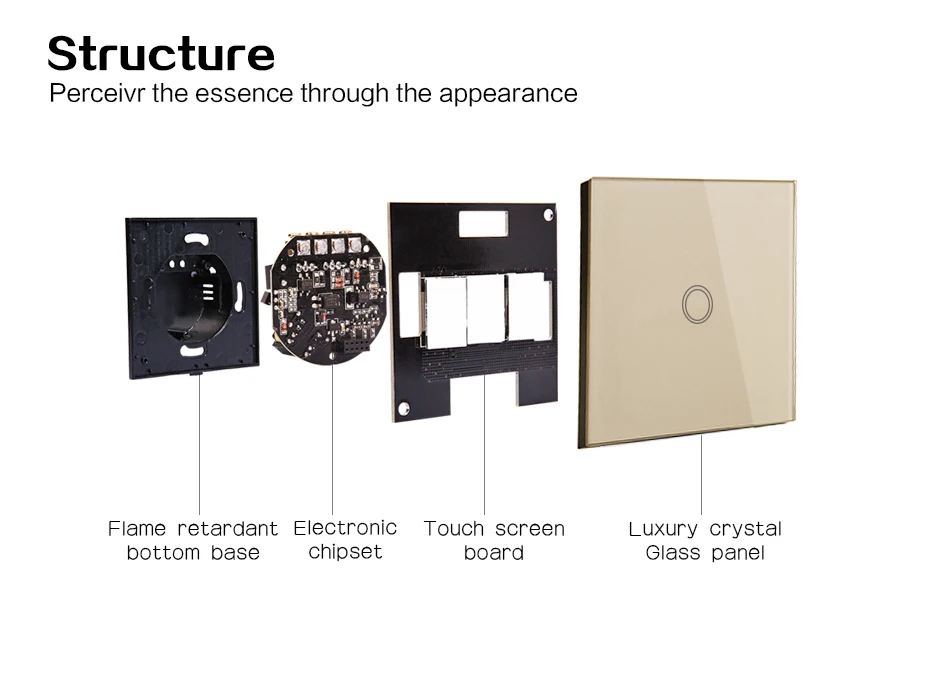 Structure
Perceivr the essence through the appearance

Flame retardant bottom base

Electronic chipset

Touch screen board

Luxury crystal Glass panel